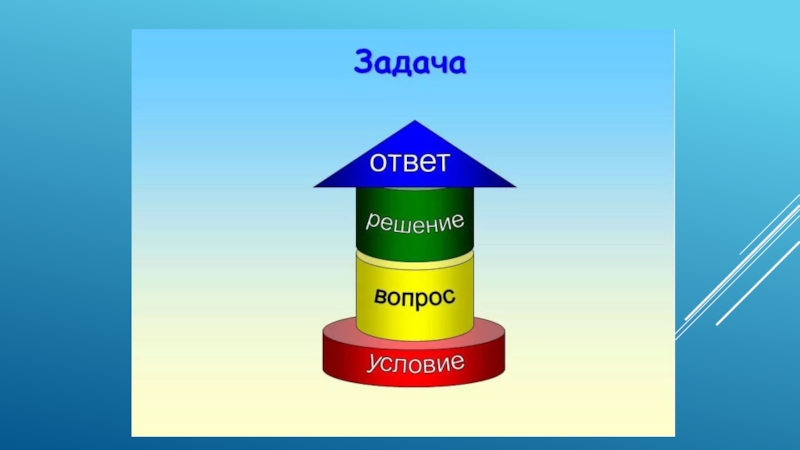 Задача

ответ

решение

вопрос

условие